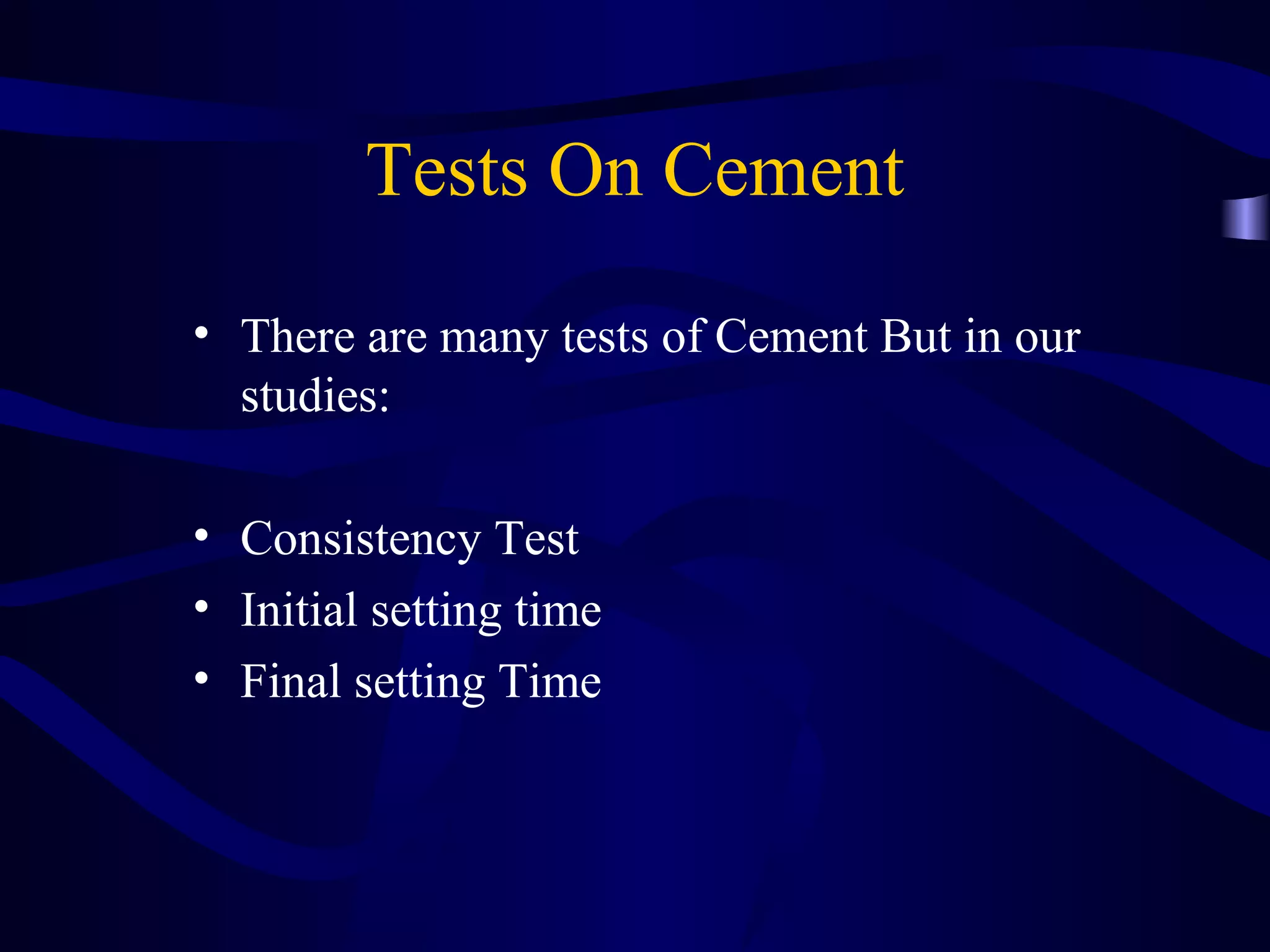 Tests On Cement

• There are many tests of Cement But in our studies:

• Consistency Test
• Initial setting time
• Final setting Time